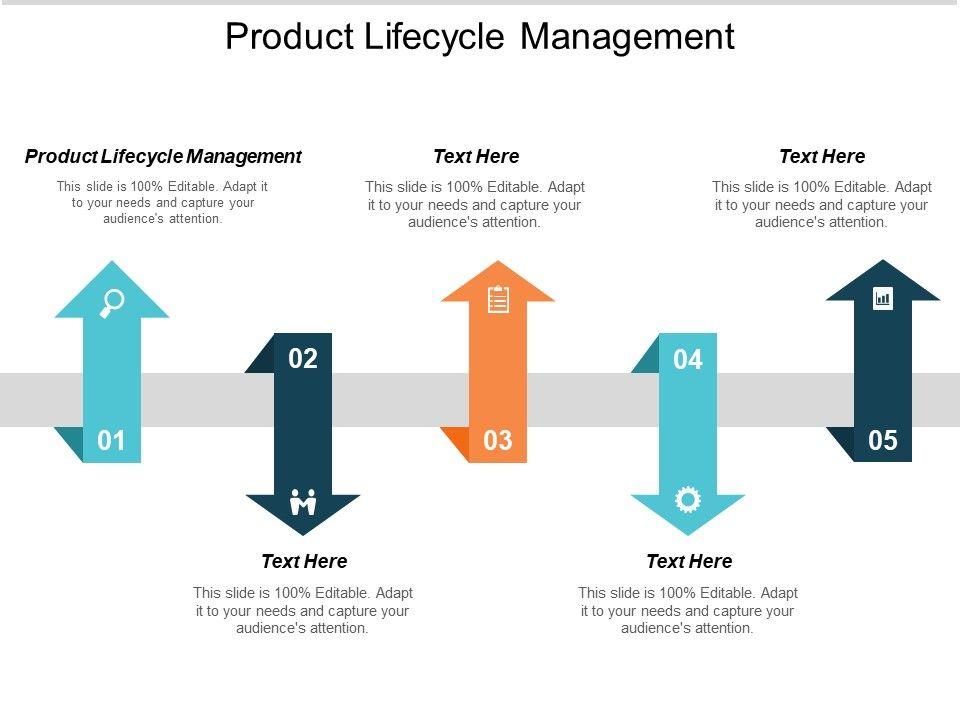 Product Lifecycle Management

Product Lifecycle Management
This slide is 100% Editable. Adapt it to your needs and capture your audience's attention.

Text Here
This slide is 100% Editable. Adapt it to your needs and capture your audience's attention.

Text Here
This slide is 100% Editable. Adapt it to your needs and capture your audience's attention.

01

02

03

04

05

Text Here
This slide is 100% Editable. Adapt it to your needs and capture your audience's attention.

Text Here
This slide is 100% Editable. Adapt it to your needs and capture your audience's attention.